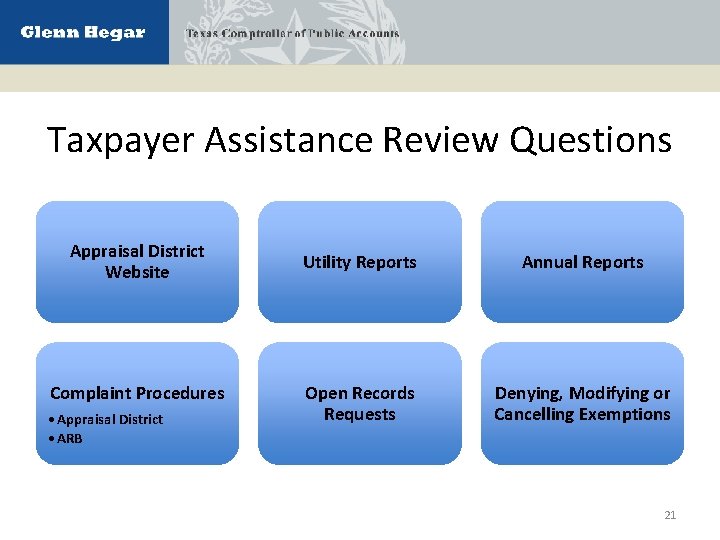 Glenn Hegar
Texas Comptroller of Public Accounts

Taxpayer Assistance Review Questions

Appraisal District Website

Utility Reports

Annual Reports

Complaint Procedures
• Appraisal District
• ARB

Open Records Requests

Denying, Modifying or Cancelling Exemptions

21